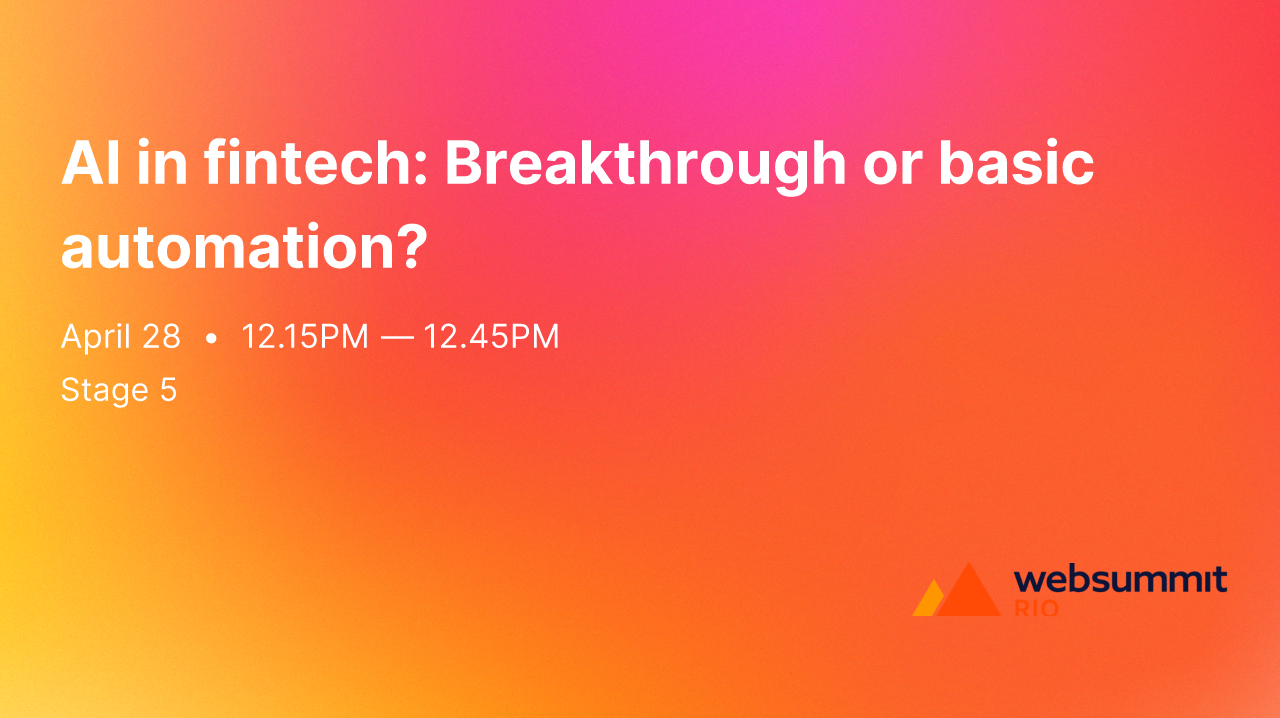 AI in fintech: Breakthrough or basic automation?

April 28 • 12.15PM — 12.45PM
Stage 5

websummit
RIO